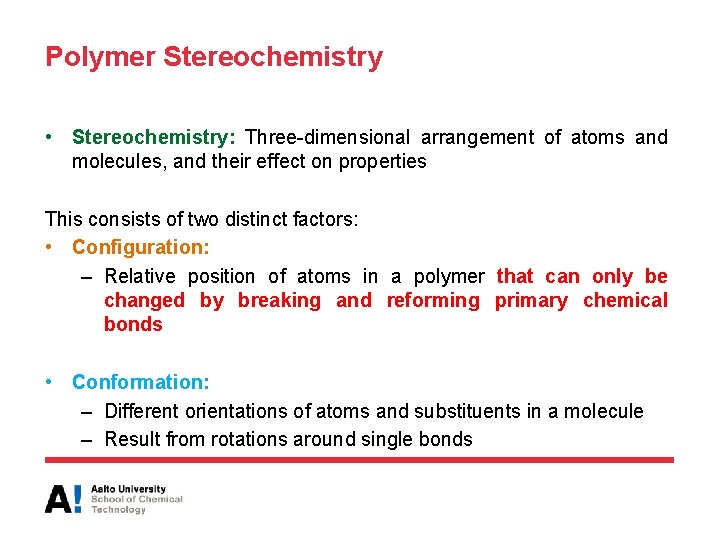 Polymer Stereochemistry

• Stereochemistry: Three-dimensional arrangement of atoms and molecules, and their effect on properties

This consists of two distinct factors:
• Configuration:
– Relative position of atoms in a polymer that can only be changed by breaking and reforming primary chemical bonds

• Conformation:
– Different orientations of atoms and substituents in a molecule
– Result from rotations around single bonds

A! Aalto University
School of Chemical
Technology